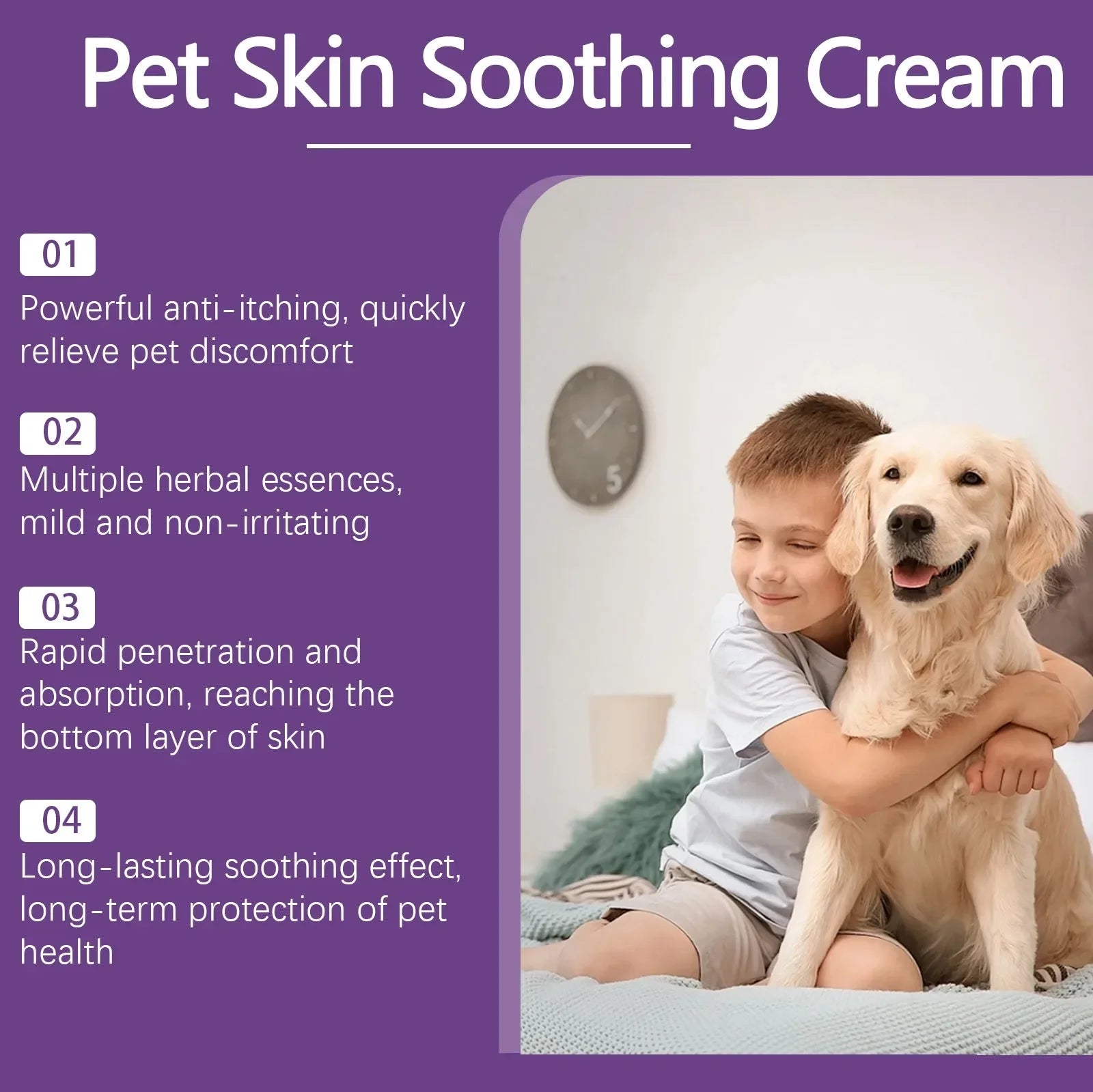 Pet Skin Soothing Cream

01
Powerful anti-itching, quickly relieve pet discomfort

02
Multiple herbal essences, mild and non-irritating

03
Rapid penetration and absorption, reaching the bottom layer of skin

04
Long-lasting soothing effect, long-term protection of pet health

5